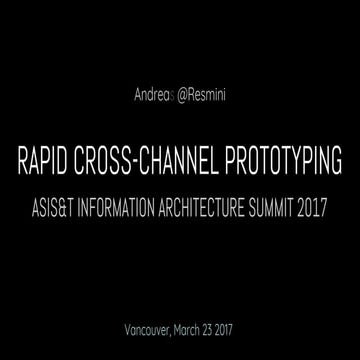 Andreas @Resmini

RAPID CROSS-CHANNEL PROTOTYPING

ASIS&T INFORMATION ARCHITECTURE SUMMIT 2017

Vancouver, March 23 2017